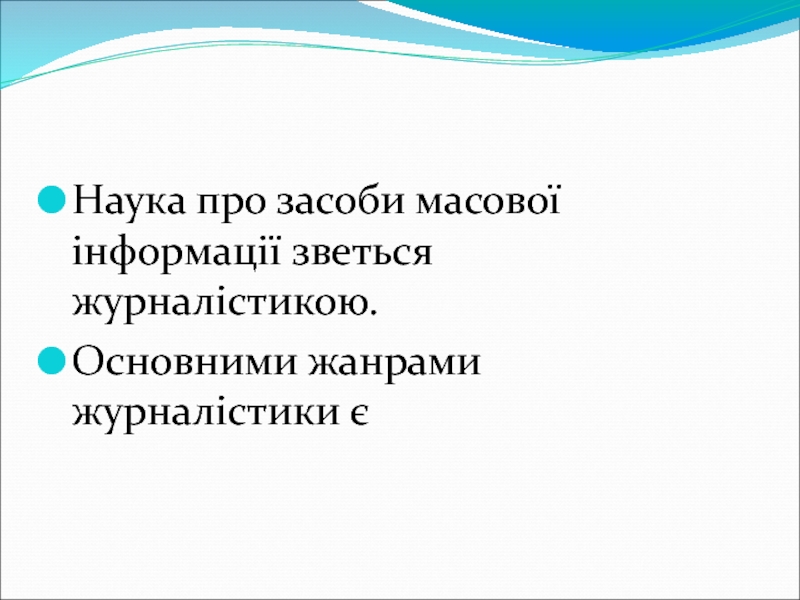 Наука про засоби масової інформації зветься журналістикою.

Основними жанрами журналістики є